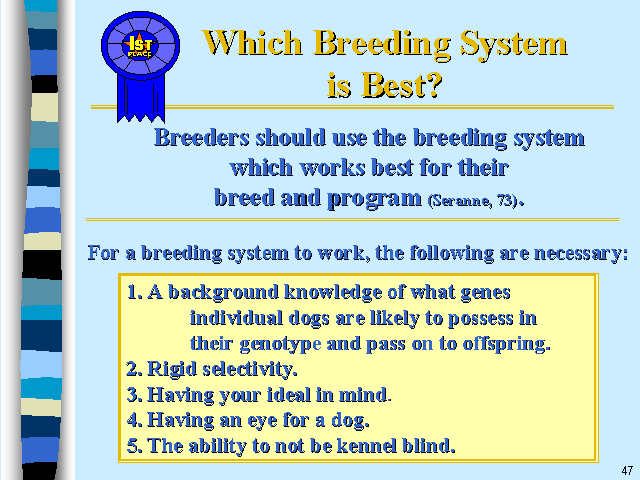 1ST PLACE

Which Breeding System is Best?

Breeders should use the breeding system which works best for their breed and program (Seranne, 73).

For a breeding system to work, the following are necessary:

1. A background knowledge of what genes individual dogs are likely to possess in their genotype and pass on to offspring.
2. Rigid selectivity.
3. Having your ideal in mind.
4. Having an eye for a dog.
5. The ability to not be kennel blind.

47